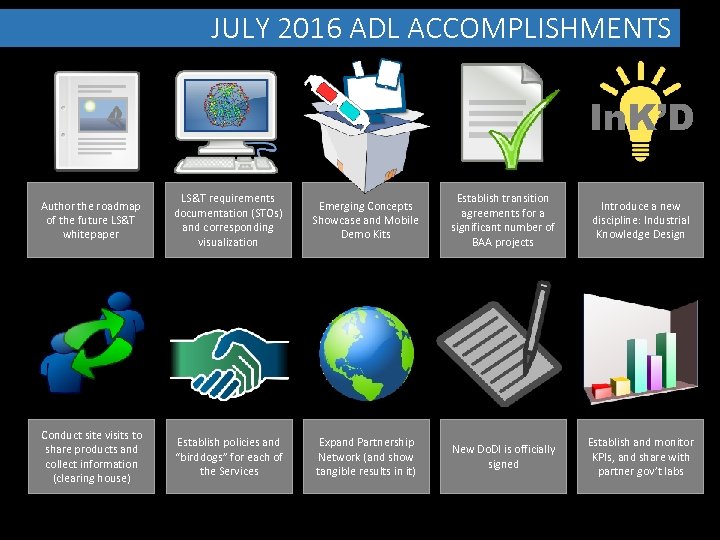 JULY 2016 ADL ACCOMPLISHMENTS

InK'D

Author the roadmap of the future LS&T whitepaper

LS&T requirements documentation (STOs) and corresponding visualization

Emerging Concepts Showcase and Mobile Demo Kits

Establish transition agreements for a significant number of BAA projects

Introduce a new discipline: Industrial Knowledge Design

Conduct site visits to share products and collect information (clearing house)

Establish policies and "bird dogs" for each of the Services

Expand Partnership Network (and show tangible results in it)

New DoDI is officially signed

Establish and monitor KPIs, and share with partner gov't labs